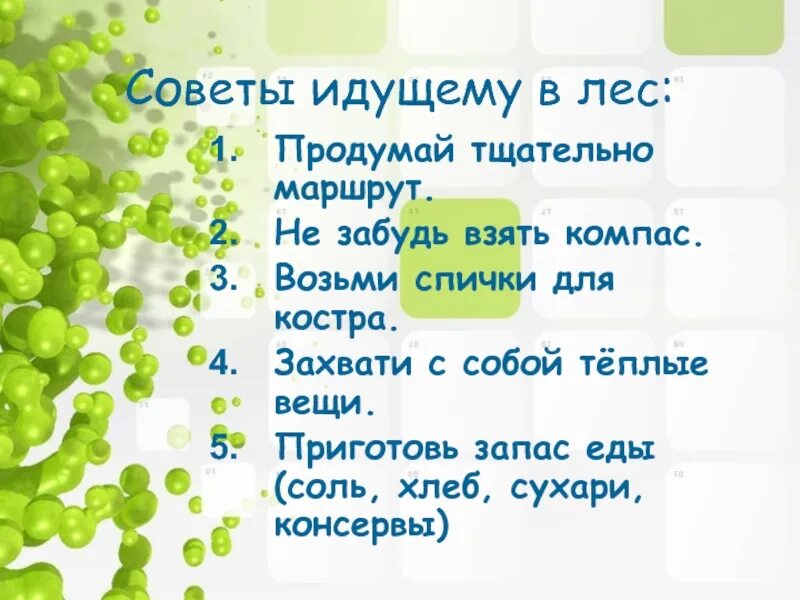 Советы идущему в лес:

1. Продумай тщательно маршрут.
2. Не забудь взять компас.
3. Возьми спички для костра.
4. Захвати с собой тёплые вещи.
5. Приготовь запас еды (соль, хлеб, сухари, консервы)